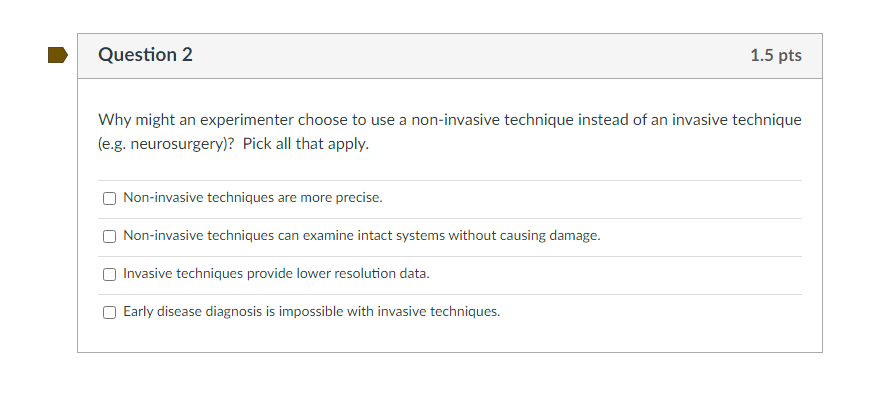 Question 2

1.5 pts

Why might an experimenter choose to use a non-invasive technique instead of an invasive technique (e.g. neurosurgery)? Pick all that apply.

Non-invasive techniques are more precise.

Non-invasive techniques can examine intact systems without causing damage.

Invasive techniques provide lower resolution data.

Early disease diagnosis is impossible with invasive techniques.